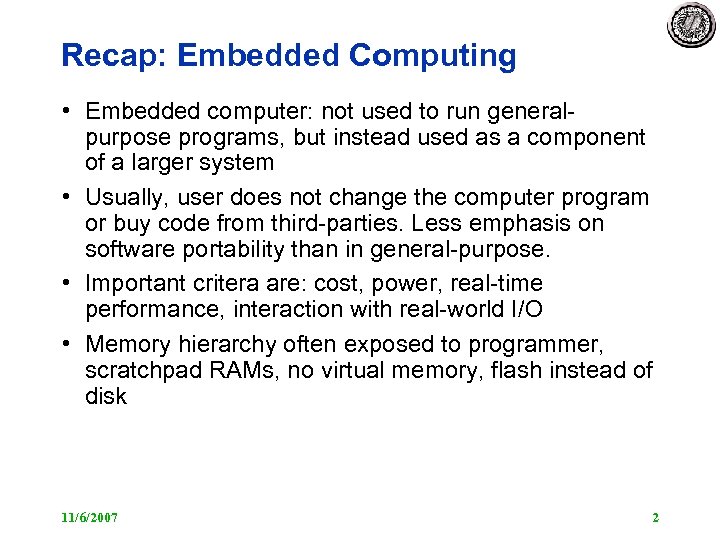 Recap: Embedded Computing

• Embedded computer: not used to run general-purpose programs, but instead used as a component of a larger system

• Usually, user does not change the computer program or buy code from third-parties. Less emphasis on software portability than in general-purpose.

• Important critera are: cost, power, real-time performance, interaction with real-world I/O

• Memory hierarchy often exposed to programmer, scratchpad RAMs, no virtual memory, flash instead of disk

11/6/2007

2